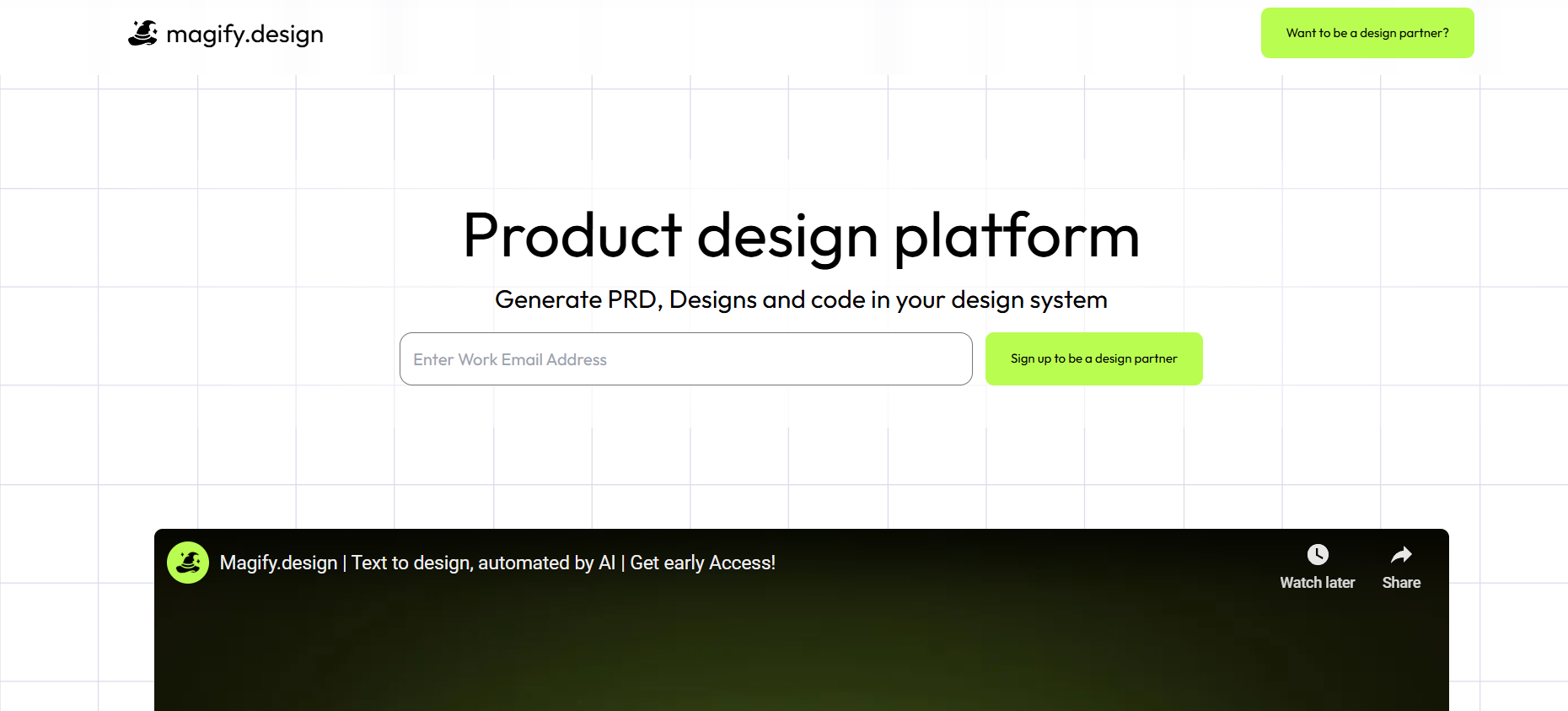 magify.design

Want to be a design partner?

Product design platform

Generate PRD, Designs and code in your design system

Enter Work Email Address

Sign up to be a design partner

Magify.design | Text to design, automated by AI | Get early Access!

Watch later

Share